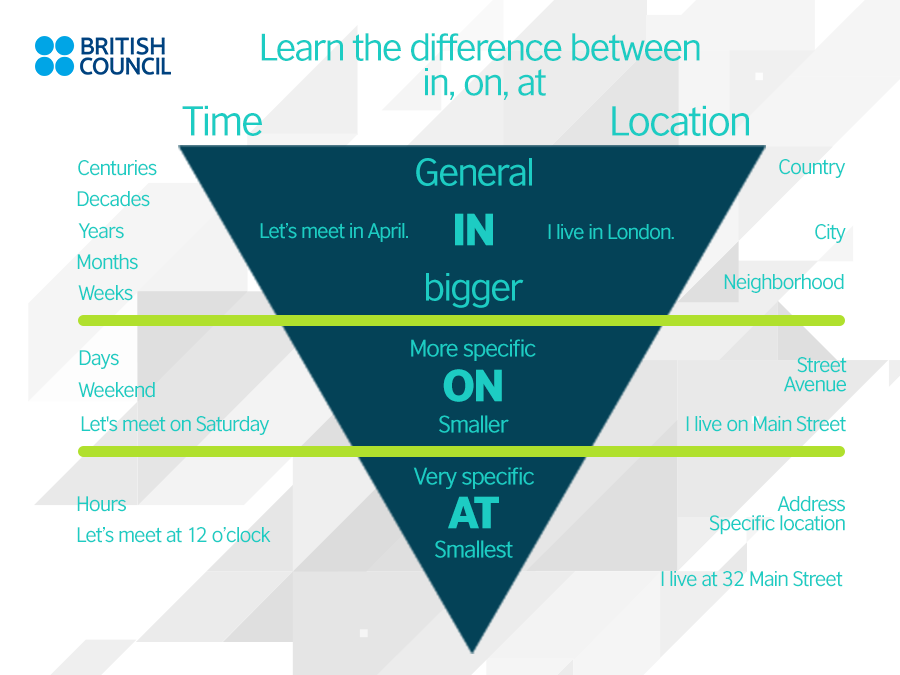 BRITISH COUNCIL

Learn the difference between in, on, at

Time

Location

Centuries
Decades
Years
Months
Weeks

General

Let's meet in April.

IN

I live in London.

bigger

Country

City

Neighborhood

Days
Weekend
Let's meet on Saturday

More specific

ON

Smaller

Street
Avenue
I live on Main Street

Hours
Let's meet at 12 o'clock

Very specific

AT

Smallest

Address
Specific location

I live at 32 Main Street